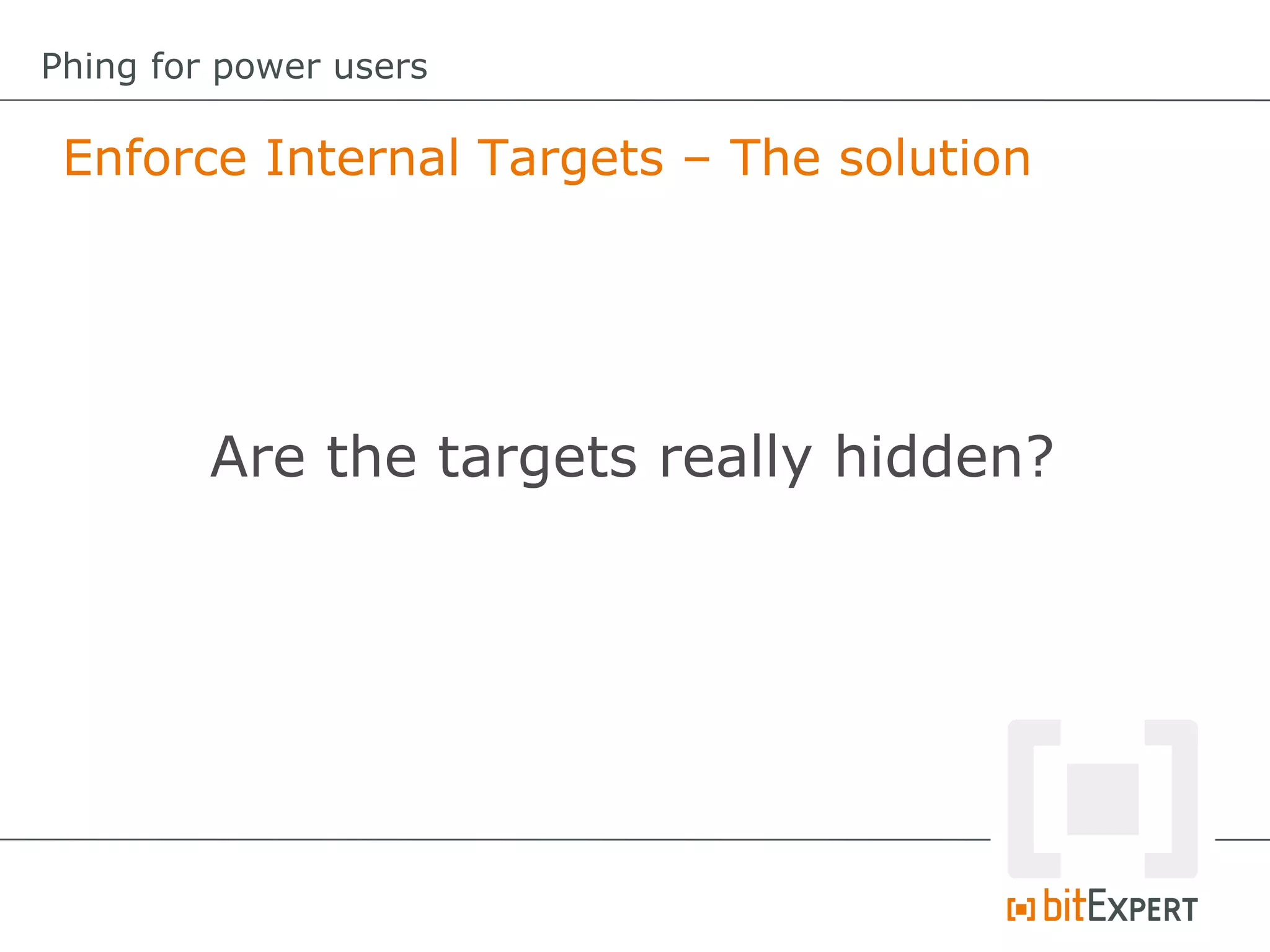 Phing for power users

Enforce Internal Targets – The solution

Are the targets really hidden?

bitEXPERT